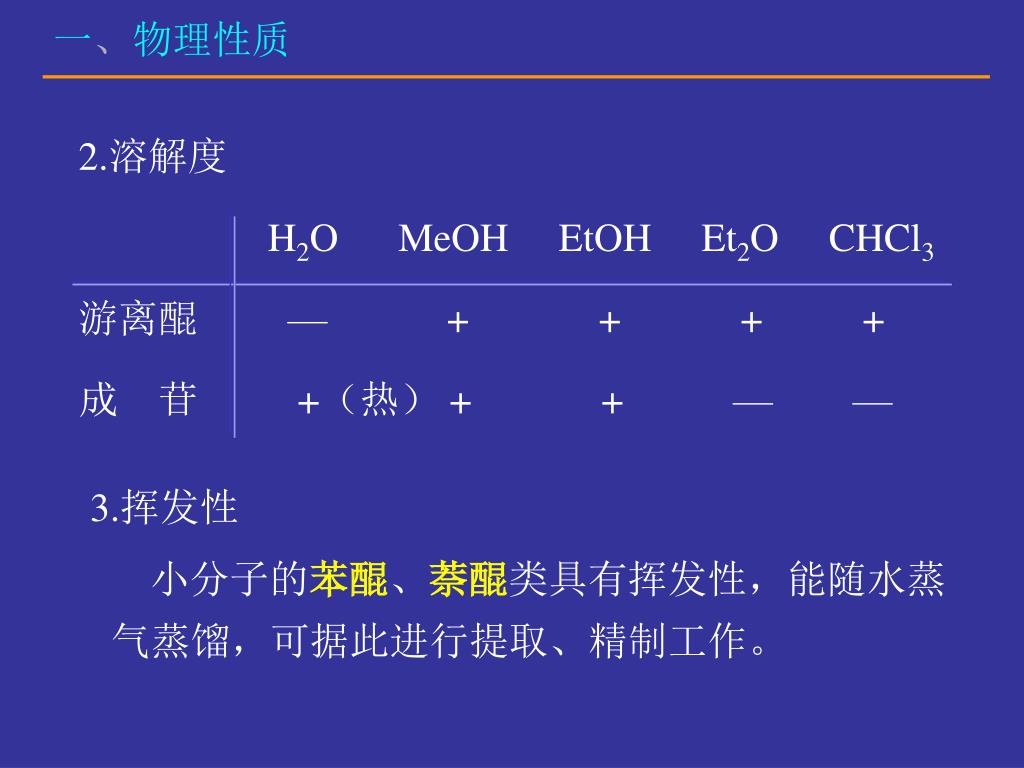 一、物理性质

2.溶解度

|  | $H_2O$ | MeOH | EtOH | $Et_2O$ | $CHCl_3$ |
|---|---|---|---|---|---|
| 游离醌 | — | + | + | + | + |
| 成　苷 | +（热） | + | + | — | — |

3.挥发性

小分子的苯醌、萘醌类具有挥发性，能随水蒸气蒸馏，可据此进行提取、精制工作。